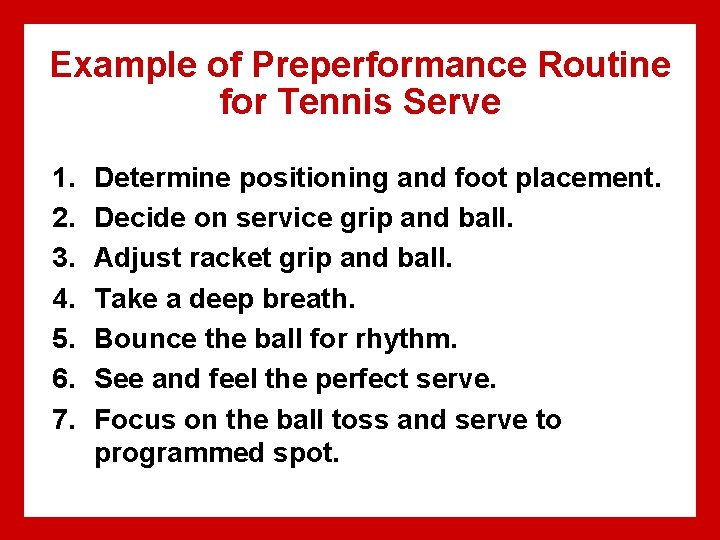 Example of Preperformance Routine for Tennis Serve

1. Determine positioning and foot placement.
2. Decide on service grip and ball.
3. Adjust racket grip and ball.
4. Take a deep breath.
5. Bounce the ball for rhythm.
6. See and feel the perfect serve.
7. Focus on the ball toss and serve to programmed spot.